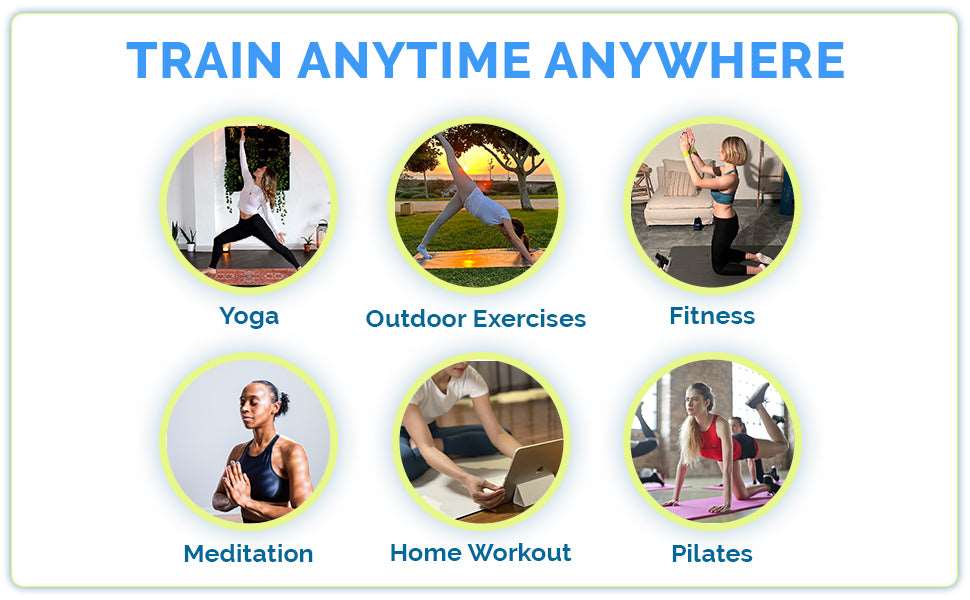 TRAIN ANYTIME ANYWHERE

Yoga

Outdoor Exercises

Fitness

Meditation

Home Workout

Pilates